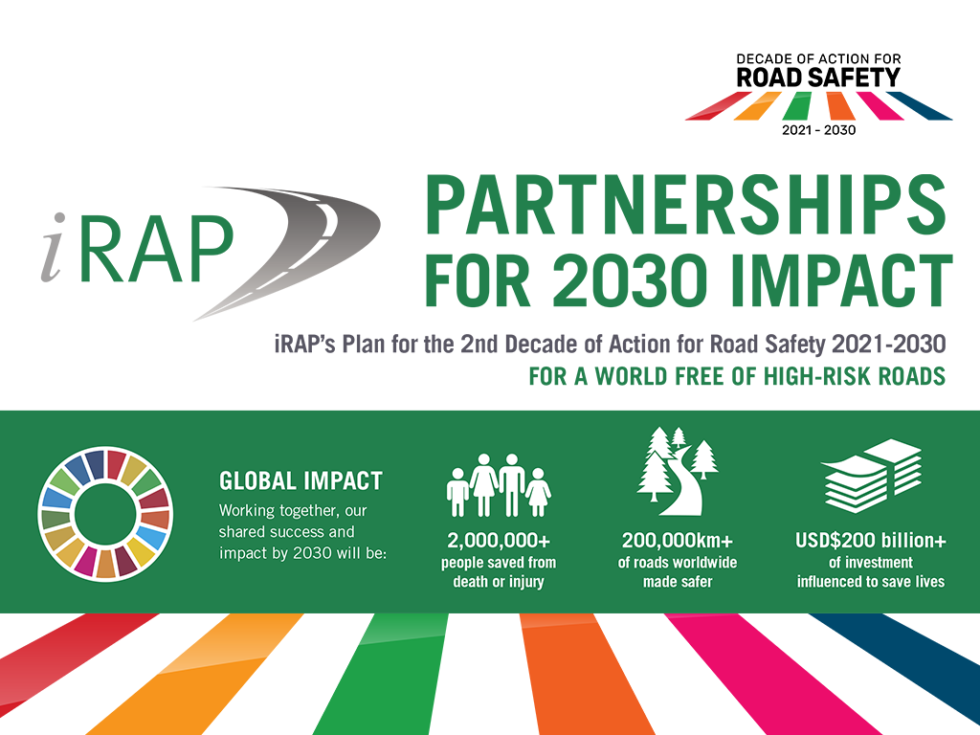 DECADE OF ACTION FOR
ROAD SAFETY
2021 - 2030

iRAP

PARTNERSHIPS FOR 2030 IMPACT

iRAP's Plan for the 2nd Decade of Action for Road Safety 2021-2030

FOR A WORLD FREE OF HIGH-RISK ROADS

GLOBAL IMPACT

Working together, our shared success and impact by 2030 will be:

2,000,000+
people saved from death or injury

200,000km+
of roads worldwide made safer

USD$200 billion+
of investment influenced to save lives